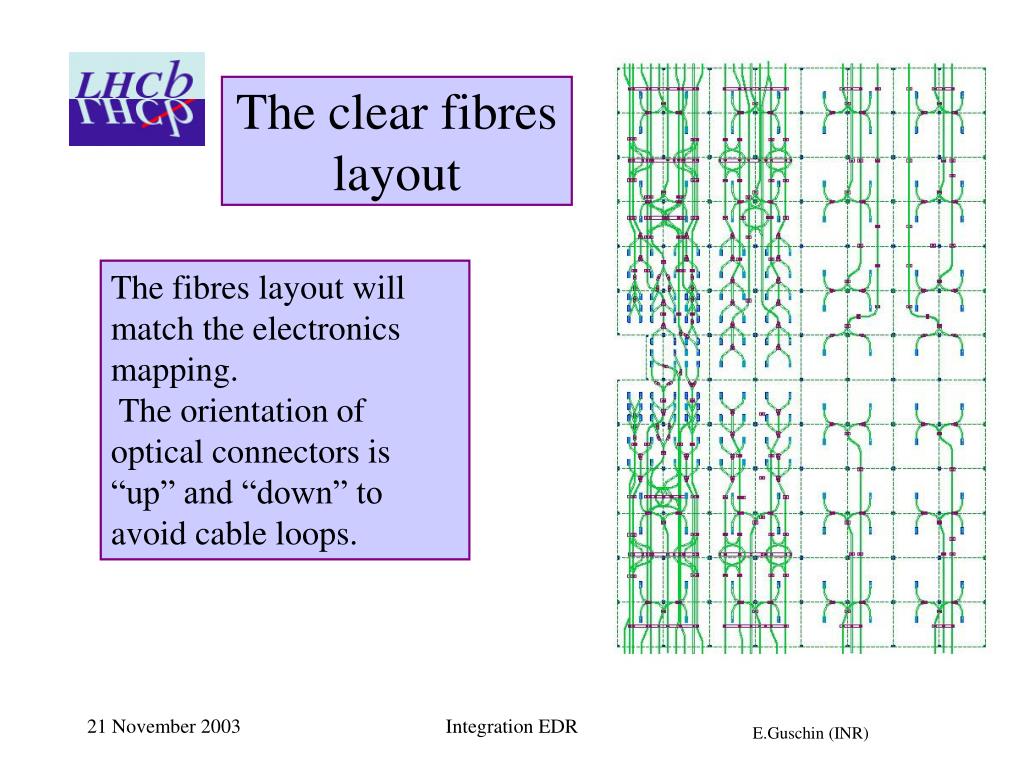 LHCb

The clear fibres layout

The fibres layout will match the electronics mapping.
The orientation of optical connectors is “up” and “down” to avoid cable loops.

21 November 2003

Integration EDR

E.Guschin (INR)